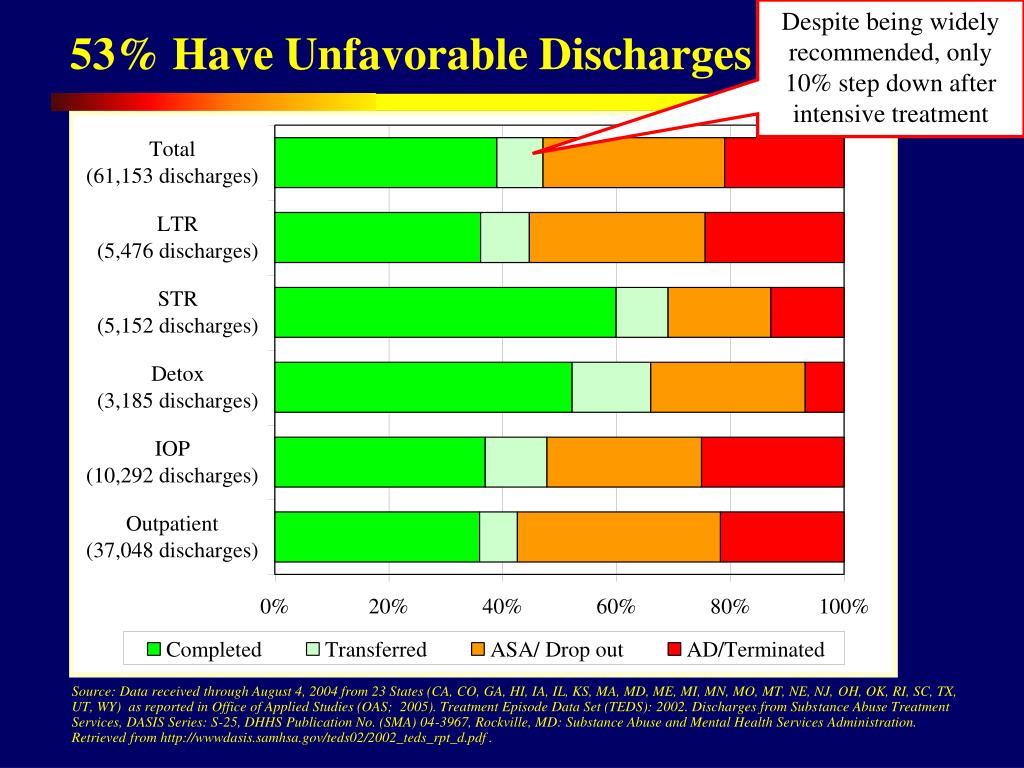 53% Have Unfavorable Discharges

Despite being widely recommended, only 10% step down after intensive treatment

Total
(61,153 discharges)

LTR
(5,476 discharges)

STR
(5,152 discharges)

Detox
(3,185 discharges)

IOP
(10,292 discharges)

Outpatient
(37,048 discharges)

0% 20% 40% 60% 80% 100%

Completed Transferred ASA/ Drop out AD/Terminated

Source: Data received through August 4, 2004 from 23 States (CA, CO, GA, HI, IA, IL, KS, MA, MD, ME, MI, MN, MO, MT, NE, NJ, OH, OK, RI, SC, TX, UT, WY) as reported in Office of Applied Studies (OAS; 2005). Treatment Episode Data Set (TEDS): 2002. Discharges from Substance Abuse Treatment Services, DASIS Series: S-25, DHHS Publication No. (SMA) 04-3967, Rockville, MD: Substance Abuse and Mental Health Services Administration. Retrieved from http://wwwdasis.samhsa.gov/teds02/2002_teds_rpt_d.pdf .